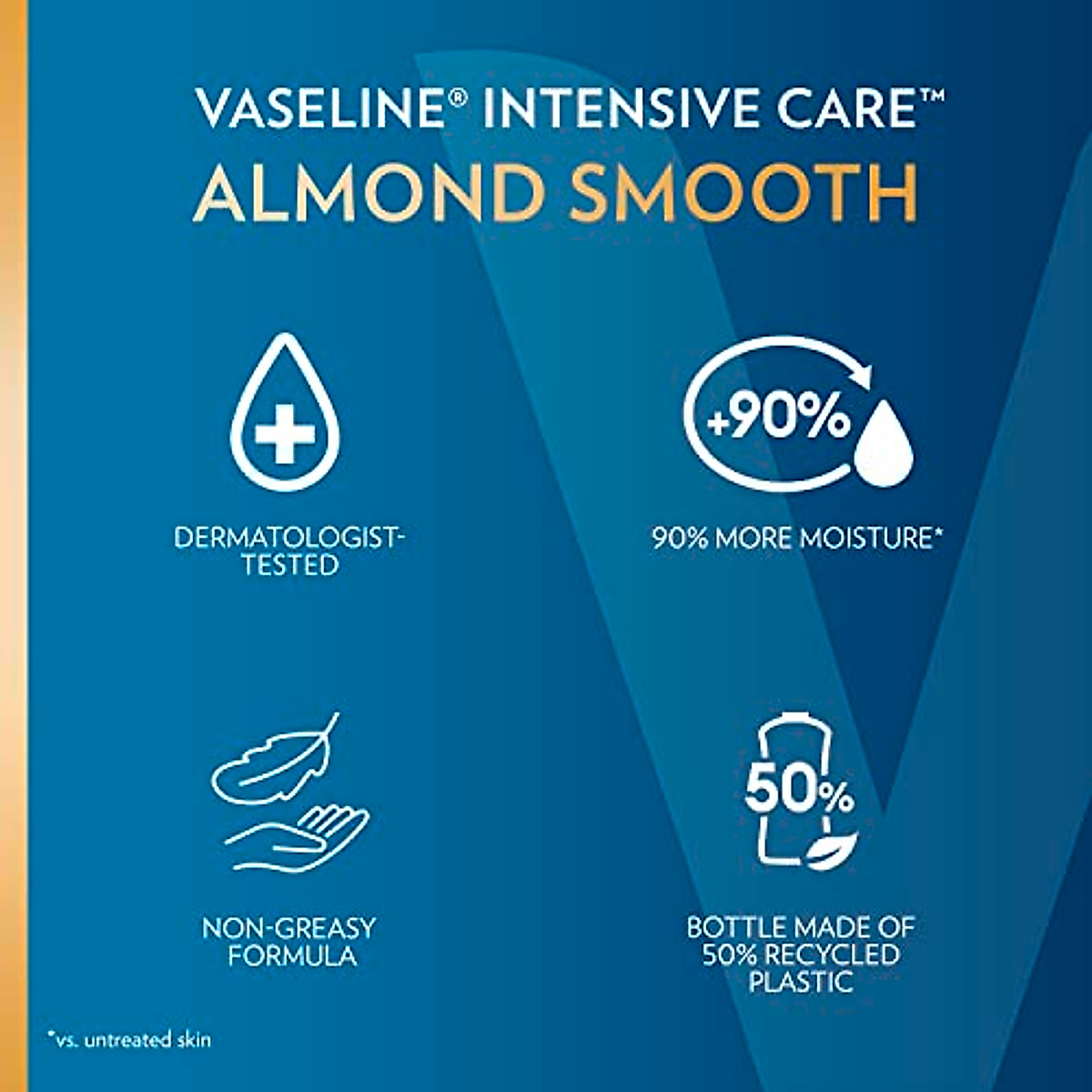 VASELINE® INTENSIVE CARE™
ALMOND SMOOTH

DERMATOLOGIST-TESTED

+90%

90% MORE MOISTURE*

NON-GREASY FORMULA

50%

BOTTLE MADE OF 50% RECYCLED PLASTIC

*vs. untreated skin